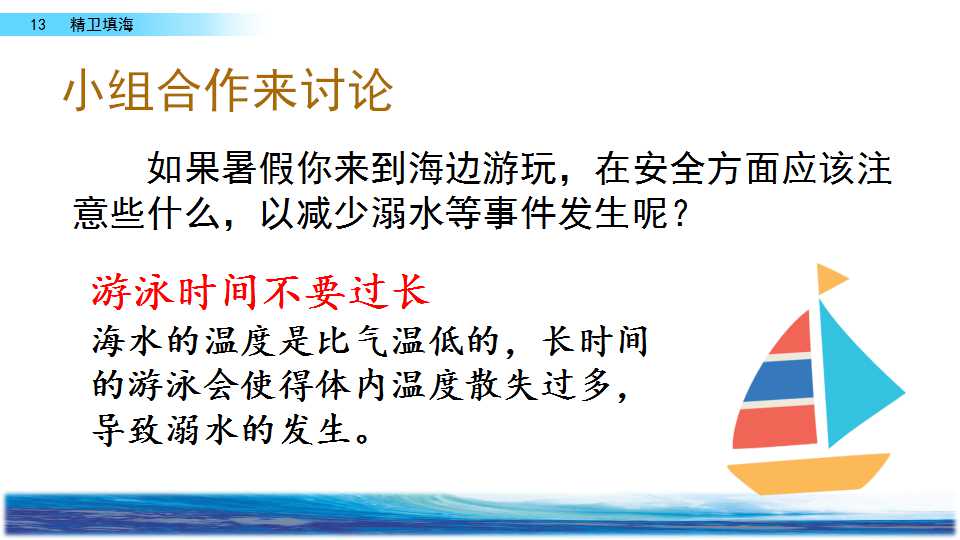 13 精卫填海

小组合作来讨论

如果暑假你来到海边游玩，在安全方面应该注意些什么，以减少溺水等事件发生呢？

游泳时间不要过长

海水的温度是比气温低的，长时间的游泳会使得体内温度散失过多，导致溺水的发生。